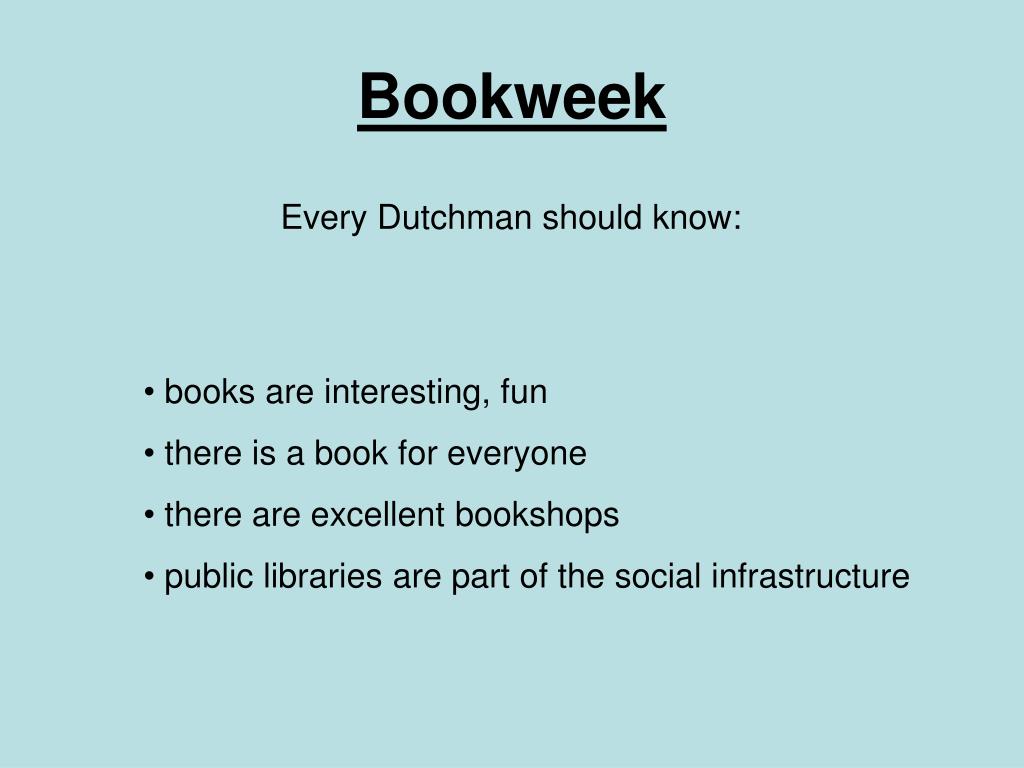 Bookweek

Every Dutchman should know:

• books are interesting, fun
• there is a book for everyone
• there are excellent bookshops
• public libraries are part of the social infrastructure